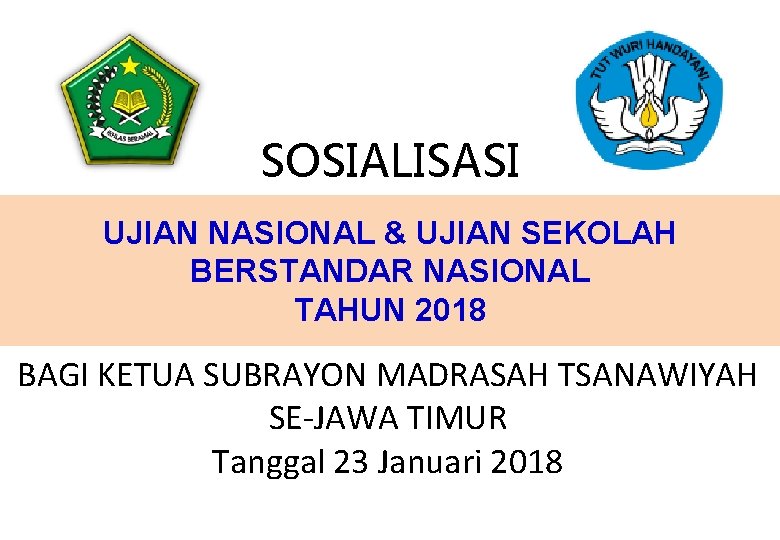 IKHLAS BERAMAL

TUT WURI HANDAYANI

SOSIALISASI

UJIAN NASIONAL & UJIAN SEKOLAH BERSTANDAR NASIONAL TAHUN 2018

BAGI KETUA SUBRAYON MADRASAH TSANAWIYAH SE-JAWA TIMUR
Tanggal 23 Januari 2018